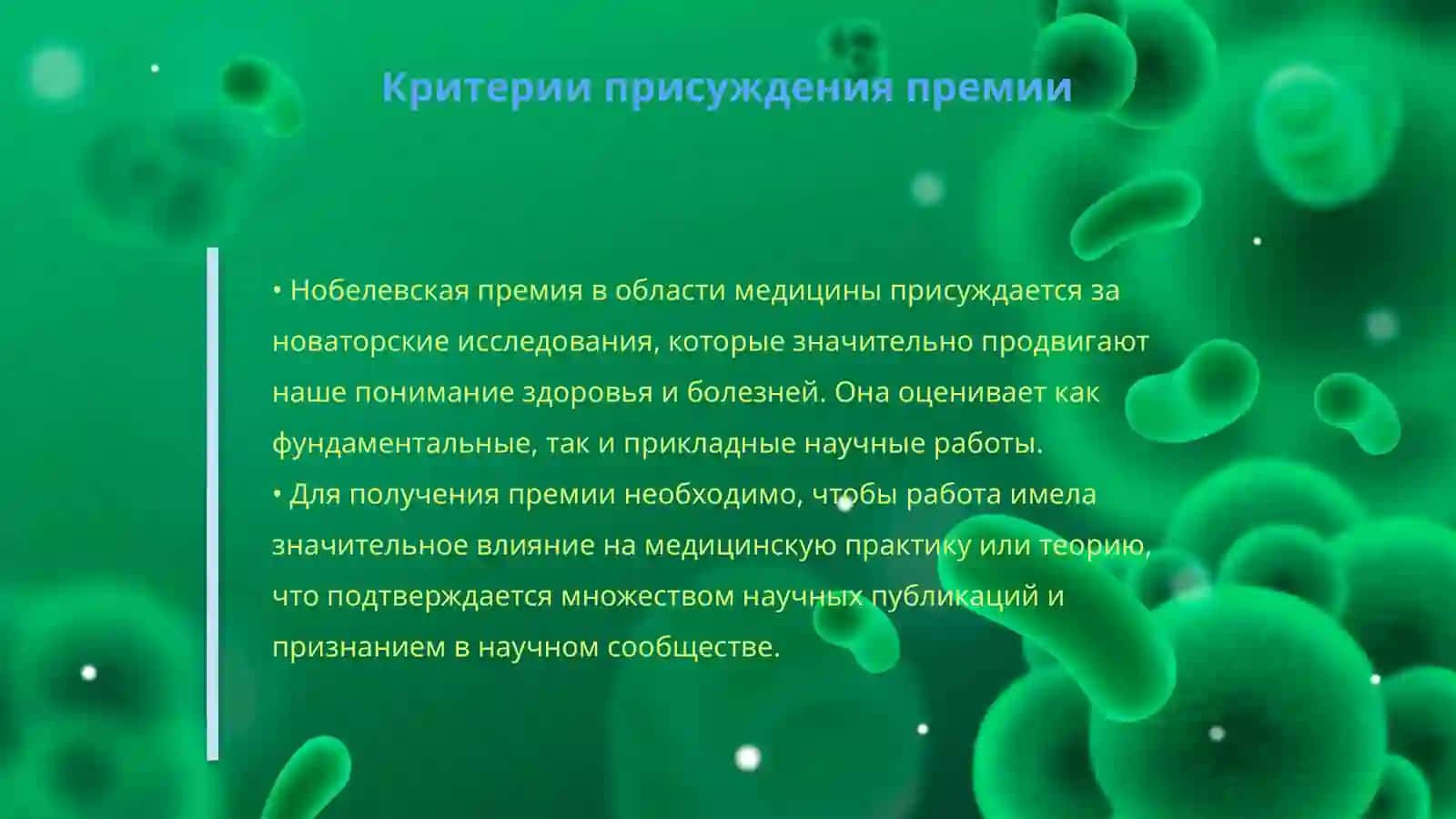 Критерии присуждения премии

• Нобелевская премия в области медицины присуждается за новаторские исследования, которые значительно продвигают наше понимание здоровья и болезней. Она оценивает как фундаментальные, так и прикладные научные работы.
• Для получения премии необходимо, чтобы работа имела значительное влияние на медицинскую практику или теорию, что подтверждается множеством научных публикаций и признанием в научном сообществе.